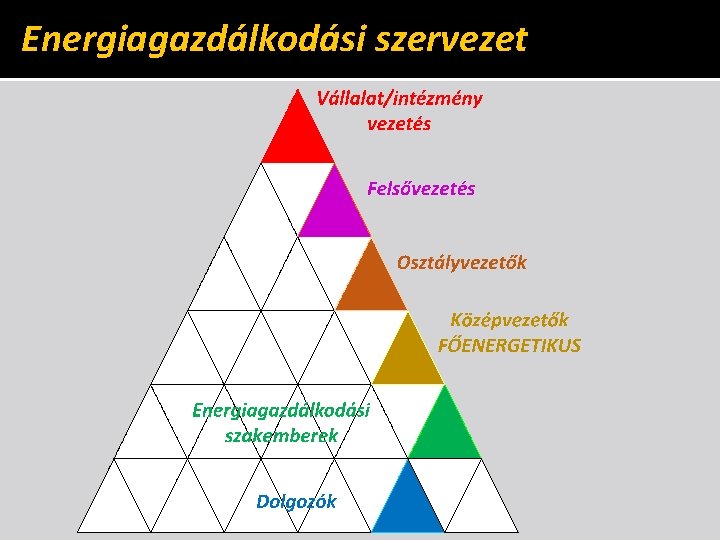 Energiagazdálkodási szervezet

Vállalat/intézmény vezetés

Felsővezetés

Osztályvezetők

Középvezetők
FŐENERGETIKUS

Energiagazdálkodási szakemberek

Dolgozók